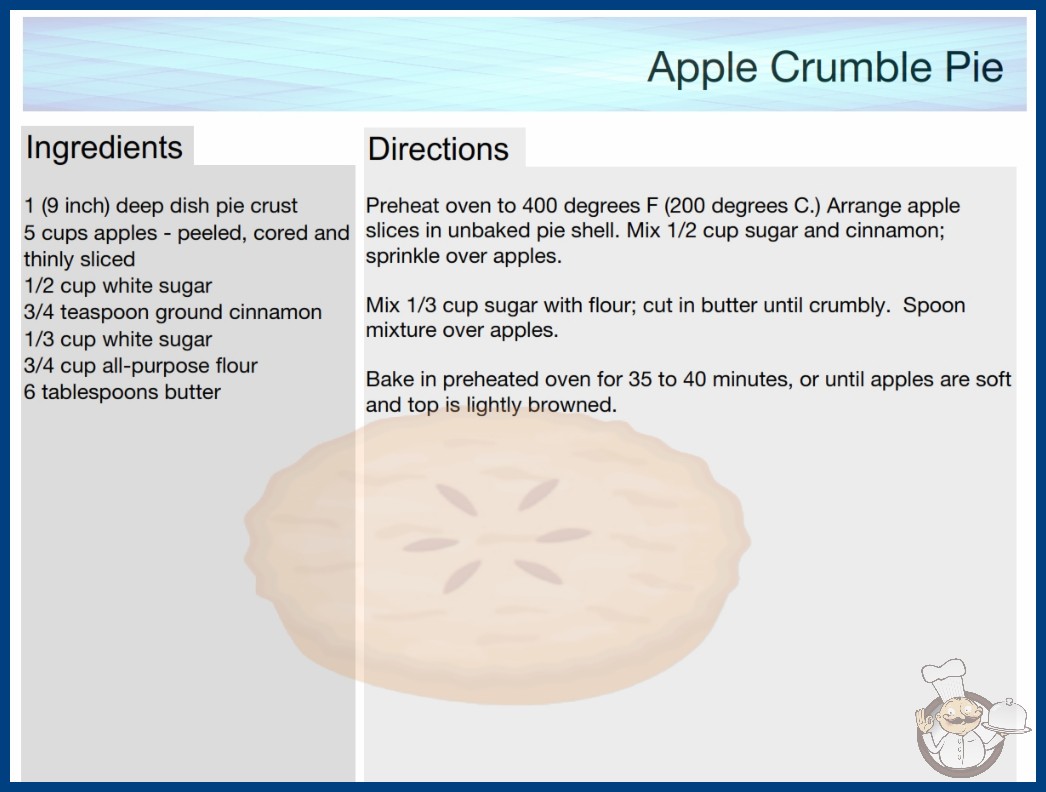 Apple Crumble Pie

Ingredients

1 (9 inch) deep dish pie crust
5 cups apples - peeled, cored and thinly sliced
1/2 cup white sugar
3/4 teaspoon ground cinnamon
1/3 cup white sugar
3/4 cup all-purpose flour
6 tablespoons butter

Directions

Preheat oven to 400 degrees F (200 degrees C.) Arrange apple slices in unbaked pie shell. Mix 1/2 cup sugar and cinnamon; sprinkle over apples.

Mix 1/3 cup sugar with flour; cut in butter until crumbly. Spoon mixture over apples.

Bake in preheated oven for 35 to 40 minutes, or until apples are soft and top is lightly browned.